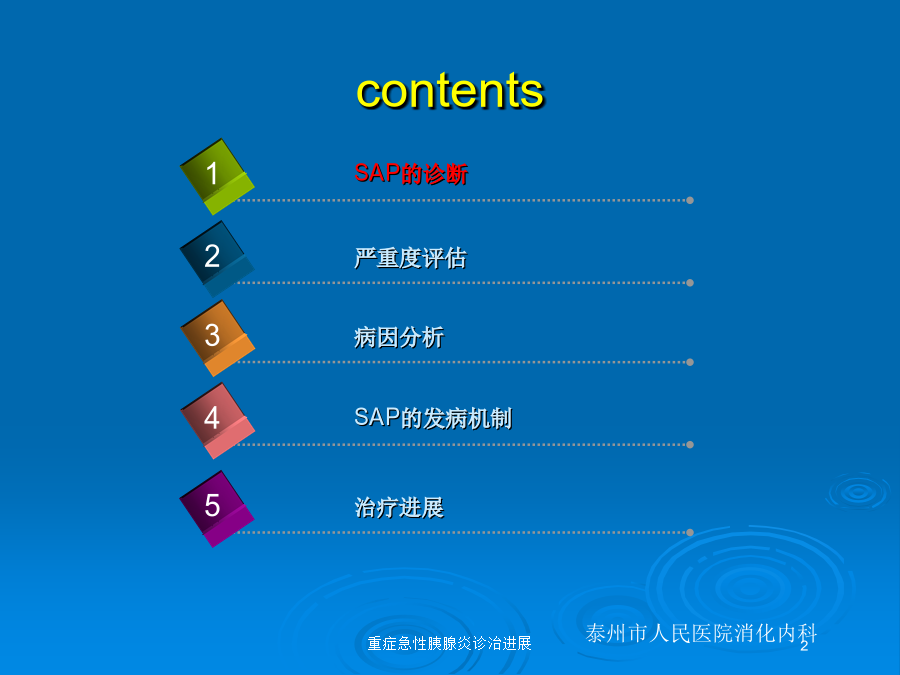 contents

1 SAP的诊断

2 严重度评估

3 病因分析

4 SAP的发病机制

5 治疗进展

重症急性胰腺炎诊治进展

泰州市人民医院消化内科

2